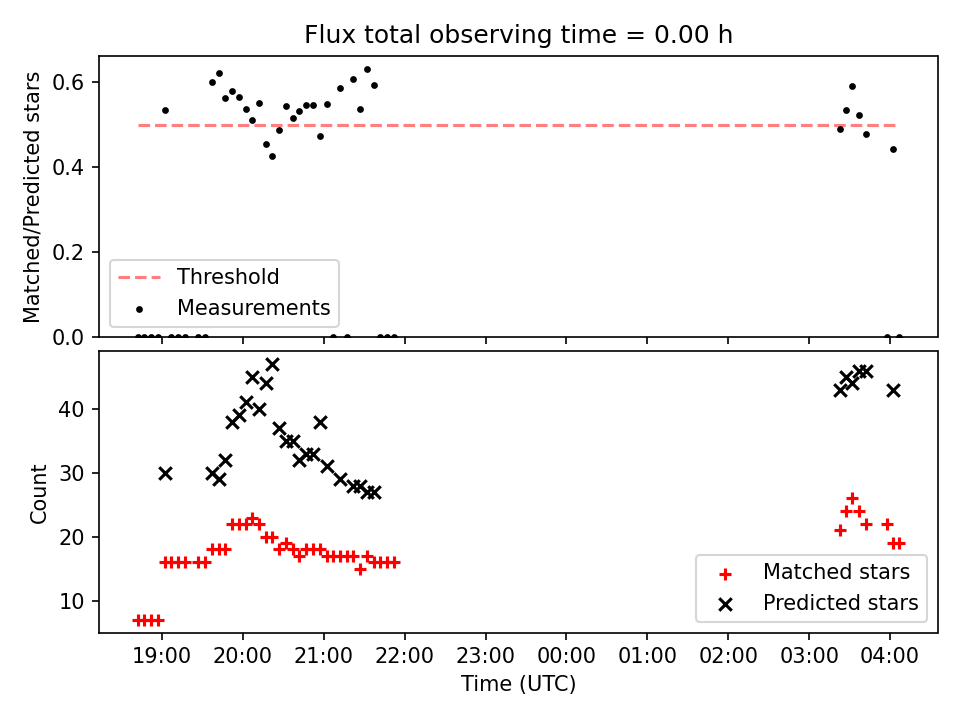 Flux total observing time = 0.00 h

Matched/Predicted stars

0.6
0.4
0.2
0.0

Threshold
Measurements

Count

40
30
20
10

Matched stars
Predicted stars

19:00 20:00 21:00 22:00 23:00 00:00 01:00 02:00 03:00 04:00

Time (UTC)